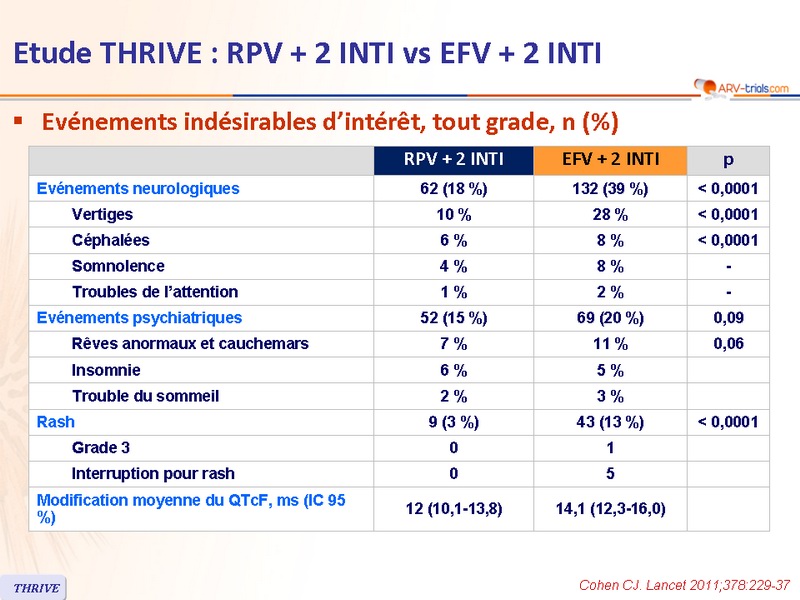 Etude THRIVE : RPV + 2 INTI vs EFV + 2 INTI

ARV-trials.com

▪ Evénements indésirables d'intérêt, tout grade, n (%)

| | RPV + 2 INTI | EFV + 2 INTI | p |
|---|---|---|---|
| Evénements neurologiques | 62 (18 %) | 132 (39 %) | < 0,0001 |
| Vertiges | 10 % | 28 % | < 0,0001 |
| Céphalées | 6 % | 8 % | < 0,0001 |
| Somnolence | 4 % | 8 % | - |
| Troubles de l'attention | 1 % | 2 % | - |
| Evénements psychiatriques | 52 (15 %) | 69 (20 %) | 0,09 |
| Rêves anormaux et cauchemars | 7 % | 11 % | 0,06 |
| Insomnie | 6 % | 5 % | |
| Trouble du sommeil | 2 % | 3 % | |
| Rash | 9 (3 %) | 43 (13 %) | < 0,0001 |
| Grade 3 | 0 | 1 | |
| Interruption pour rash | 0 | 5 | |
| Modification moyenne du QTcF, ms (IC 95 %) | 12 (10,1-13,8) | 14,1 (12,3-16,0) | |

THRIVE

Cohen CJ. Lancet 2011;378:229-37